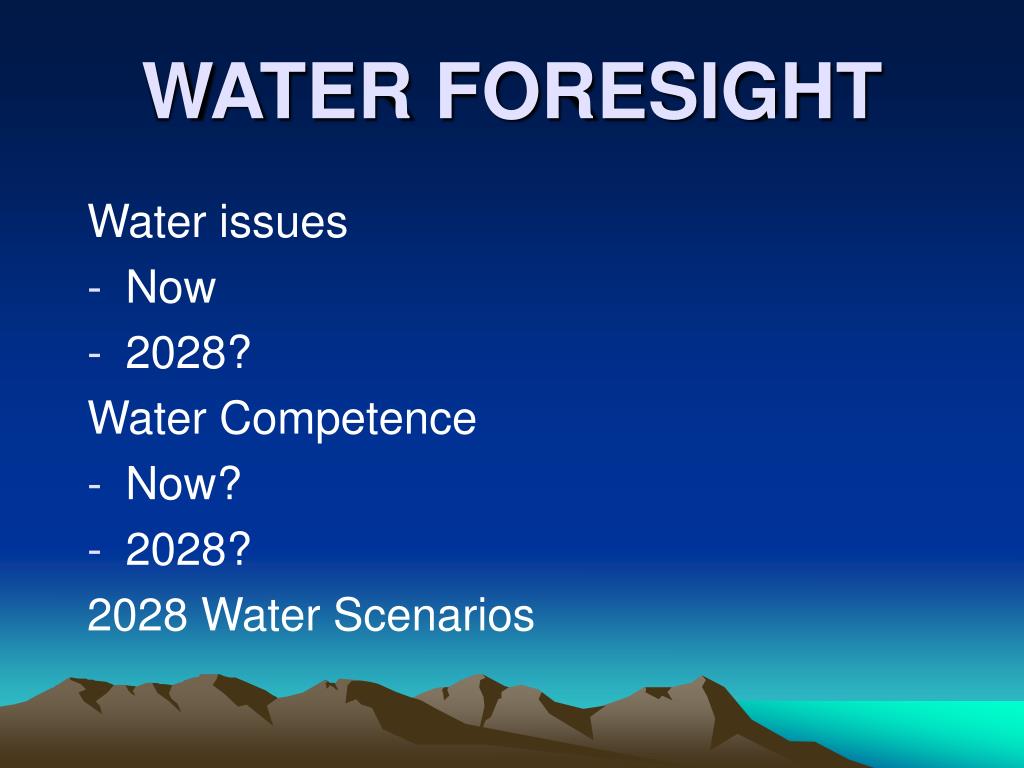 WATER FORESIGHT

Water issues
- Now
- 2028?
Water Competence
- Now?
- 2028?
2028 Water Scenarios